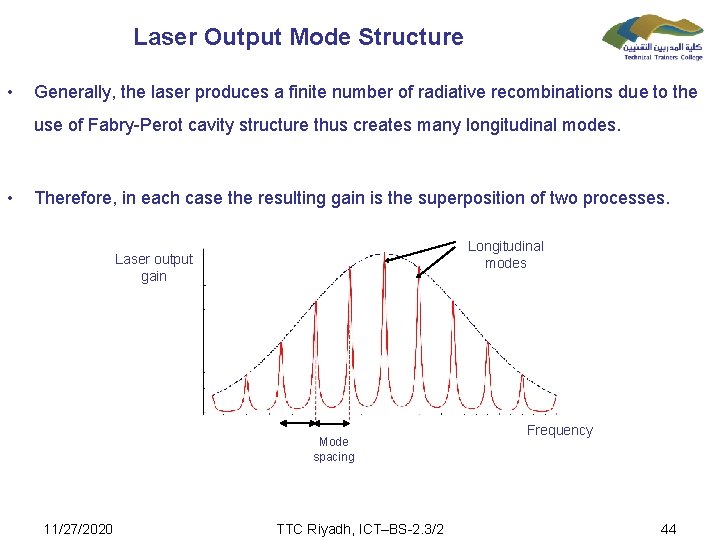 Laser Output Mode Structure

كلية المدربين التقنيين
Technical Trainers College

• Generally, the laser produces a finite number of radiative recombinations due to the use of Fabry-Perot cavity structure thus creates many longitudinal modes.

• Therefore, in each case the resulting gain is the superposition of two processes.

Laser output gain

Longitudinal modes

Frequency

Mode spacing

11/27/2020

TTC Riyadh, ICT–BS-2.3/2

44